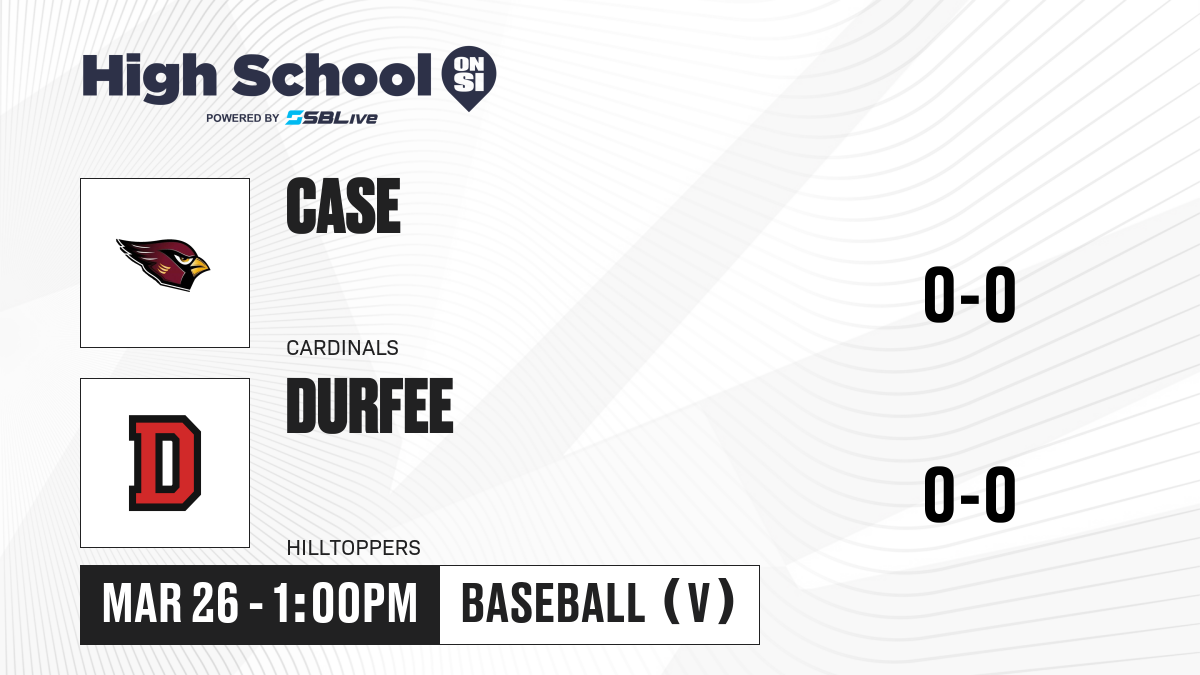 High School ON SI
POWERED BY SBLive

CASE

CARDINALS

0-0

D

DURFEE

HILLTOPPERS

0-0

MAR 26 - 1:00PM

BASEBALL (V)